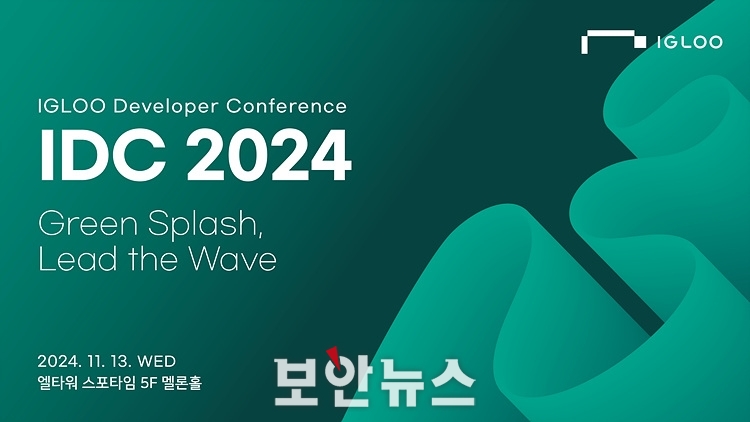 IGLOO

IGLOO Developer Conference

IDC 2024

Green Splash, Lead the Wave

2024. 11. 13. WED
엘타워 스포타임 5F 멜론홀

보안뉴스